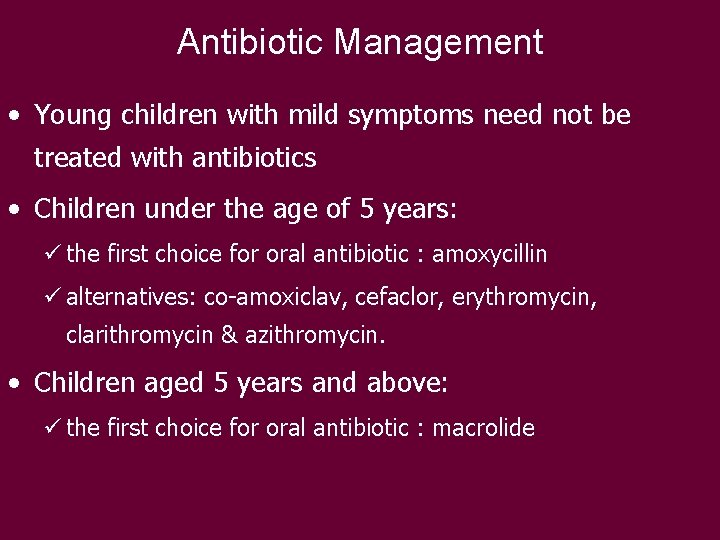 Antibiotic Management

• Young children with mild symptoms need not be treated with antibiotics

• Children under the age of 5 years:

✓ the first choice for oral antibiotic : amoxycillin

✓ alternatives: co-amoxiclav, cefaclor, erythromycin, clarithromycin & azithromycin.

• Children aged 5 years and above:

✓ the first choice for oral antibiotic : macrolide